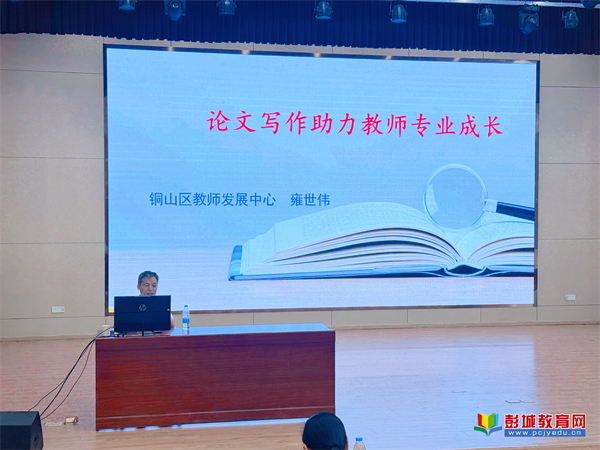 论文写作助力教师专业成长

铜山区教师发展中心　雍世伟

彭城教育网
www.pcjyedu.cn